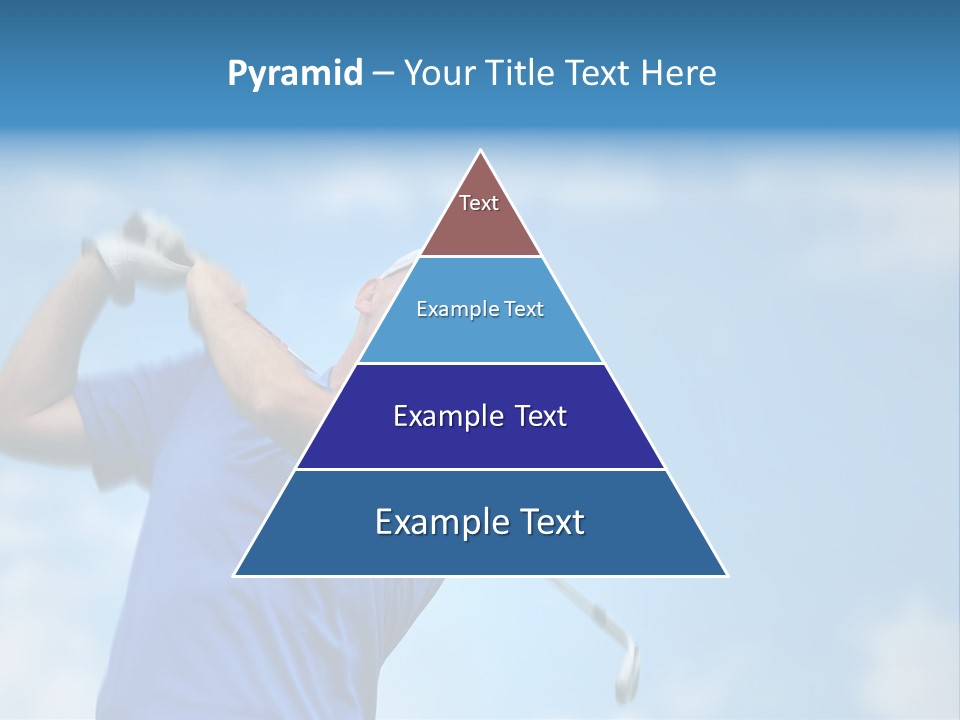 Pyramid – Your Title Text Here

Text

Example Text

Example Text

Example Text